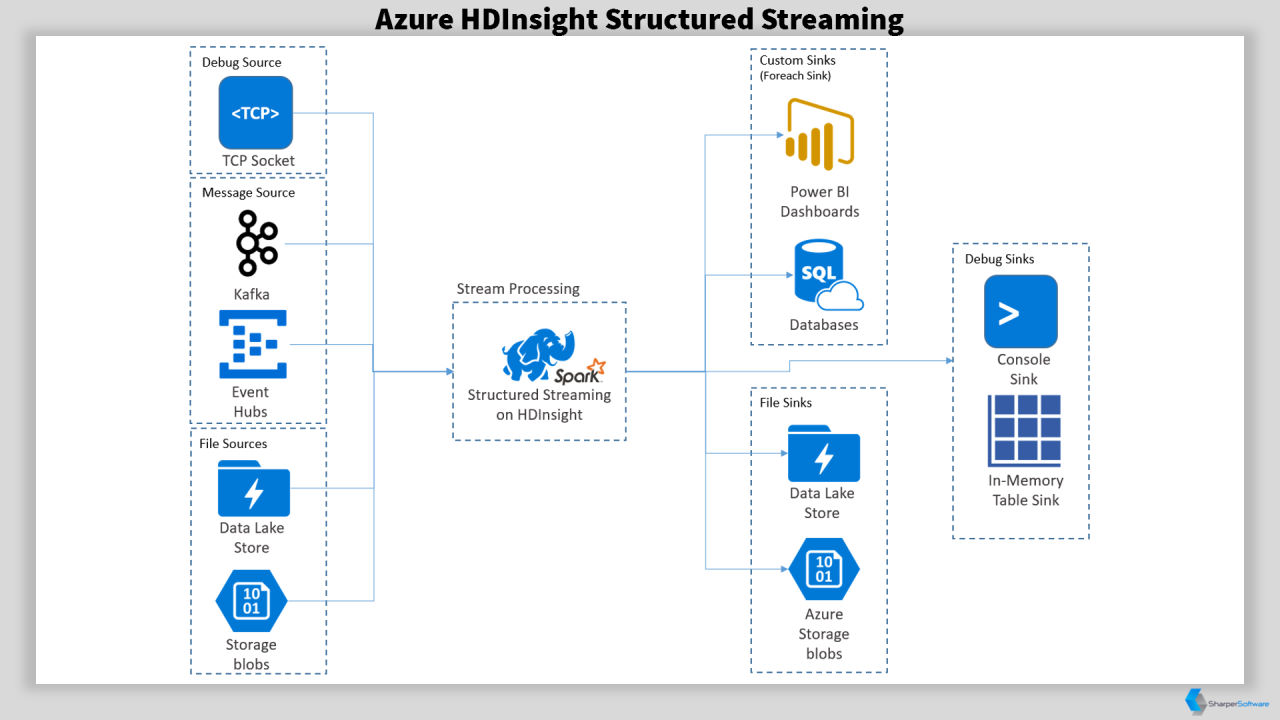 Azure HDInsight Structured Streaming

Debug Source
<TCP>
TCP Socket

Message Source
Kafka
Event Hubs

File Sources
Data Lake Store
10 01
Storage blobs

Stream Processing
Spark
Structured Streaming on HDInsight

Custom Sinks
(Foreach Sink)
Power BI Dashboards
SQL
Databases

File Sinks
Data Lake Store
10 01
Azure Storage blobs

Debug Sinks
>
Console Sink
In-Memory Table Sink

SharperSoftware